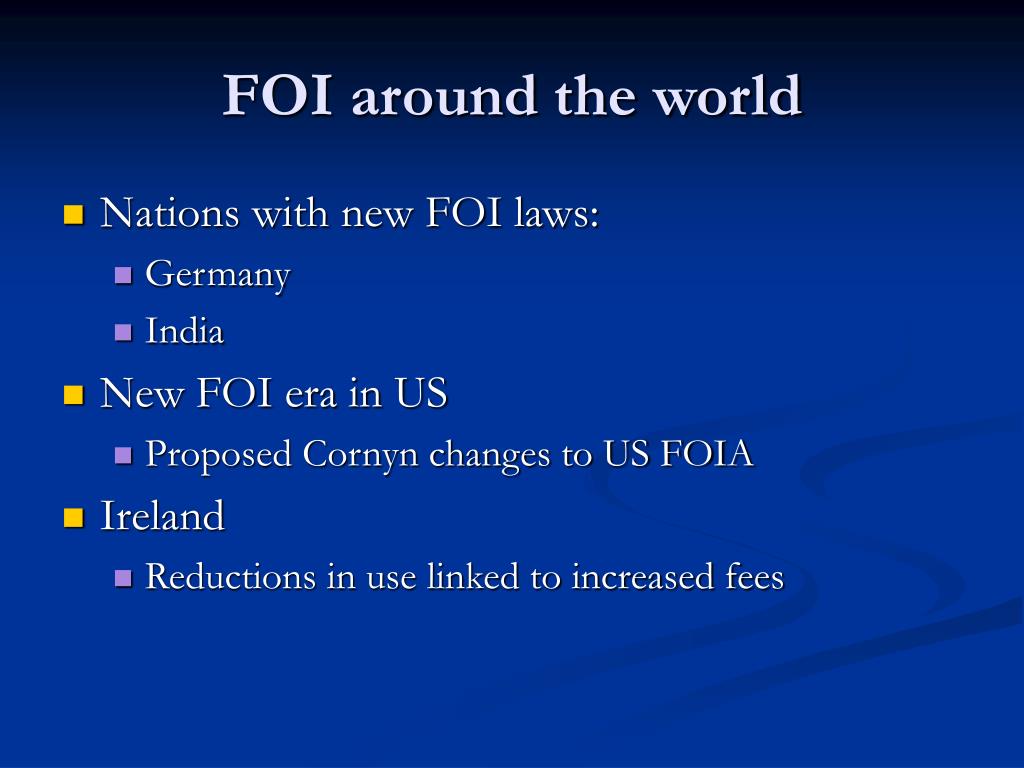 FOI around the world

- Nations with new FOI laws:
  - Germany
  - India
- New FOI era in US
  - Proposed Cornyn changes to US FOIA
- Ireland
  - Reductions in use linked to increased fees